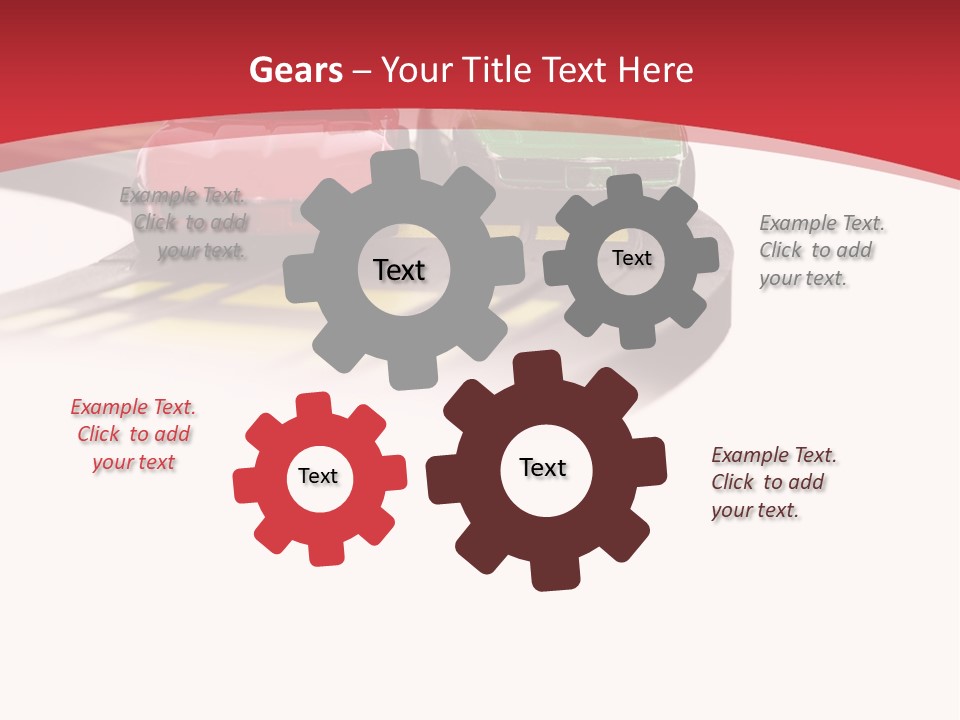 Gears – Your Title Text Here

Example Text. Click to add your text.

Text

Text

Example Text. Click to add your text.

Example Text. Click to add your text

Text

Text

Example Text. Click to add your text.